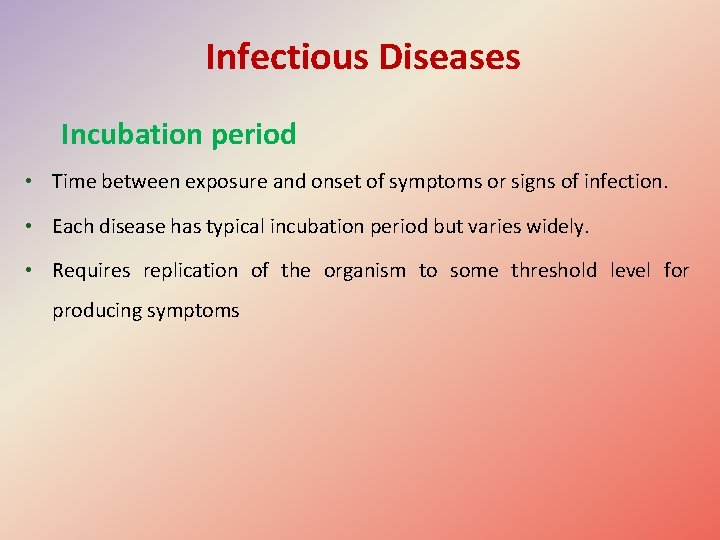 Infectious Diseases

Incubation period

• Time between exposure and onset of symptoms or signs of infection.

• Each disease has typical incubation period but varies widely.

• Requires replication of the organism to some threshold level for producing symptoms